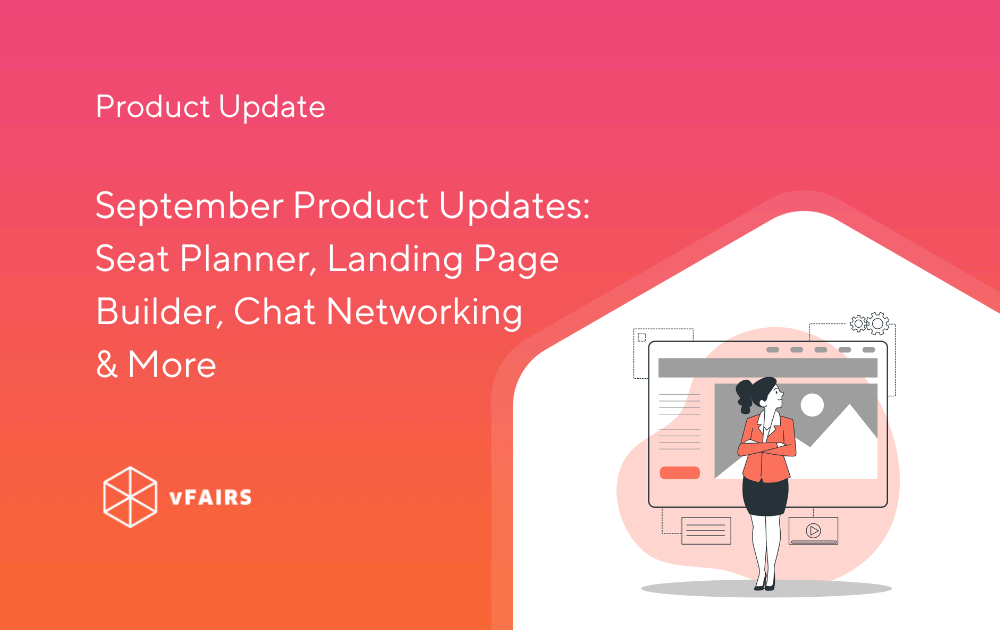 Product Update

September Product Updates: Seat Planner, Landing Page Builder, Chat Networking & More

vFAIRS